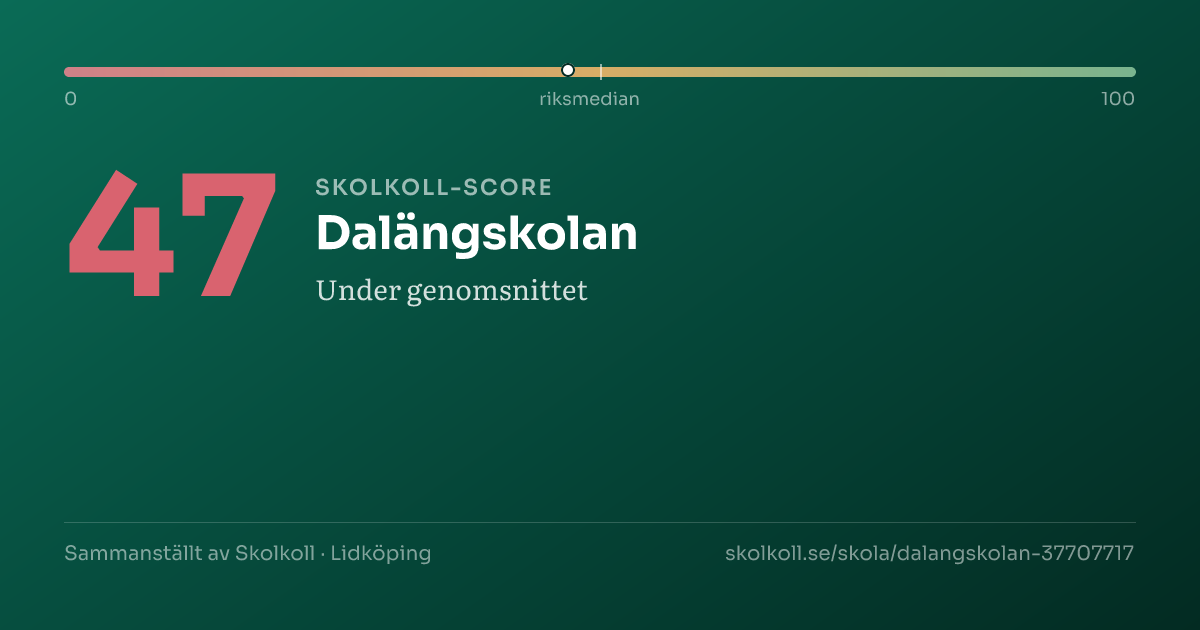 0
riksmedian
100

47

SKOLKOLL-SCORE
Dalängskolan
Under genomsnittet

Sammanställt av Skolkoll · Lidköping
skolkoll.se/skola/dalangskolan-37707717